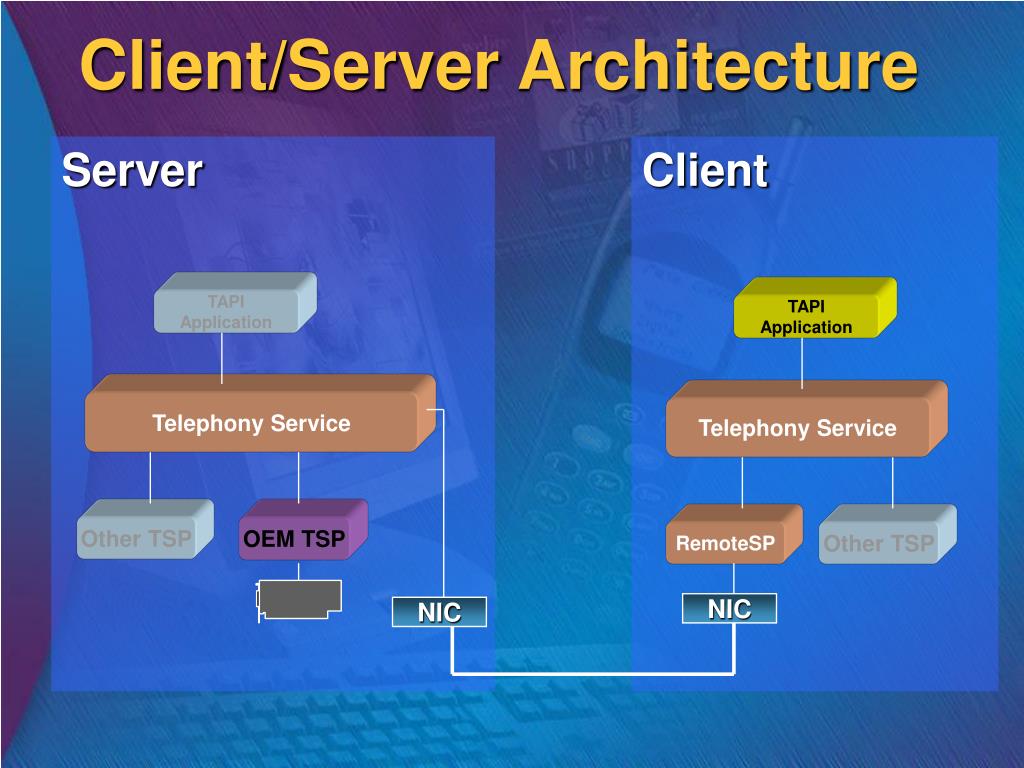 Client/Server Architecture

Server

TAPI Application

Telephony Service

Other TSP

OEM TSP

NIC

Client

TAPI Application

Telephony Service

RemoteSP

Other TSP

NIC